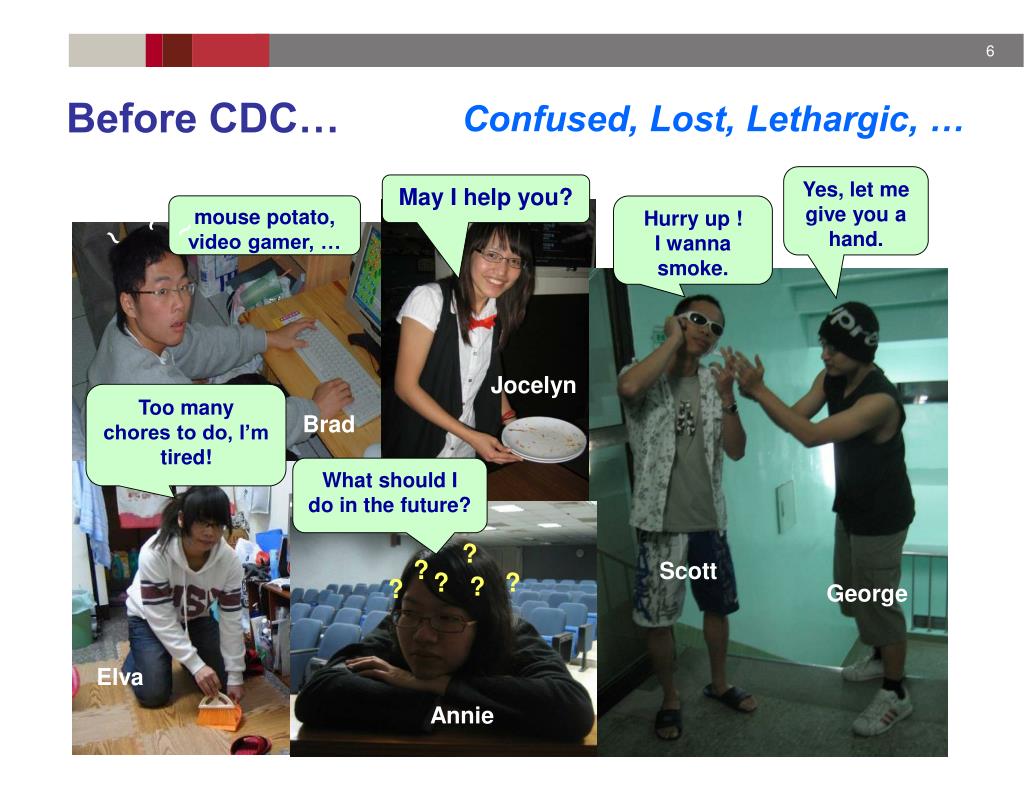 6

Before CDC…

Confused, Lost, Lethargic, …

mouse potato, video gamer, …

May I help you?

Hurry up ! I wanna smoke.

Yes, let me give you a hand.

Jocelyn

Too many chores to do, I'm tired!

Brad

What should I do in the future?

? ? ? ? ? ?

Scott

George

Elva

Annie